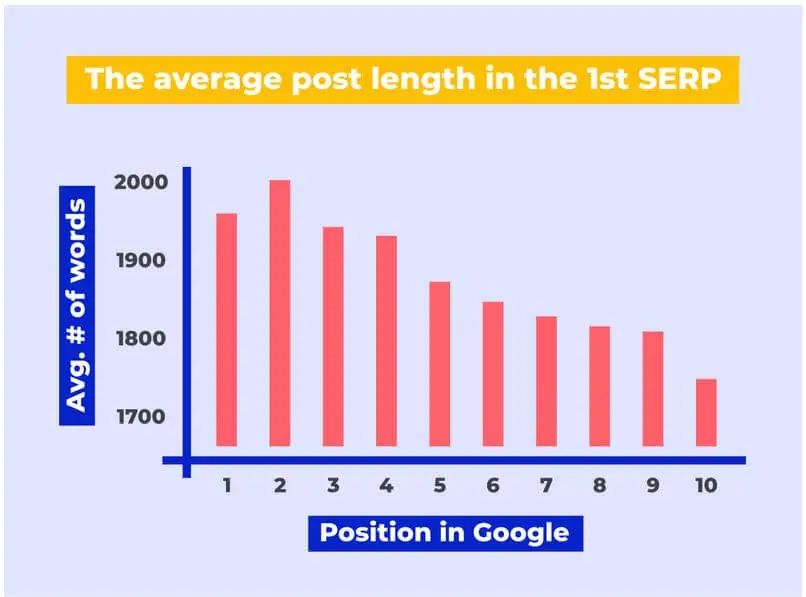 The average post length in the 1st SERP

Avg. # of words

2000
1900
1800
1700

1 2 3 4 5 6 7 8 9 10

Position in Google